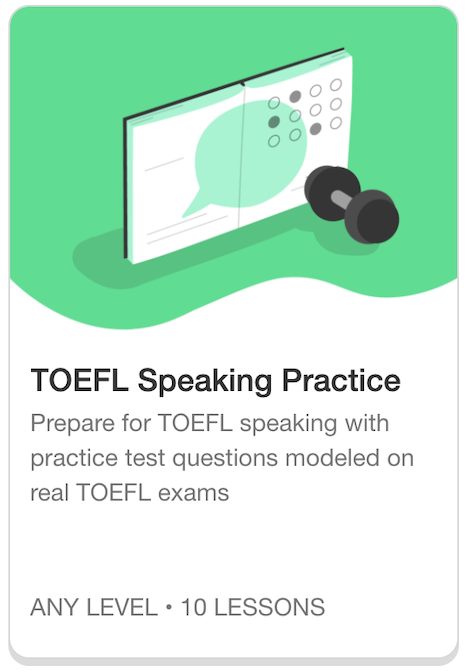 TOEFL Speaking Practice

Prepare for TOEFL speaking with practice test questions modeled on real TOEFL exams

ANY LEVEL • 10 LESSONS